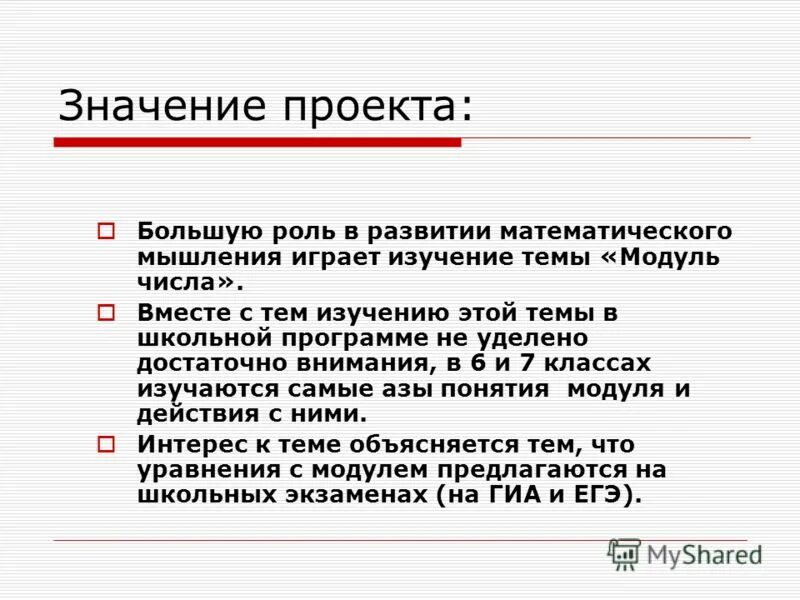 Значение проекта:

Большую роль в развитии математического мышления играет изучение темы «Модуль числа».

Вместе с тем изучению этой темы в школьной программе не уделено достаточно внимания, в 6 и 7 классах изучаются самые азы понятия модуля и действия с ними.

Интерес к теме объясняется тем, что уравнения с модулем предлагаются на школьных экзаменах (на ГИА и ЕГЭ).

MyShared